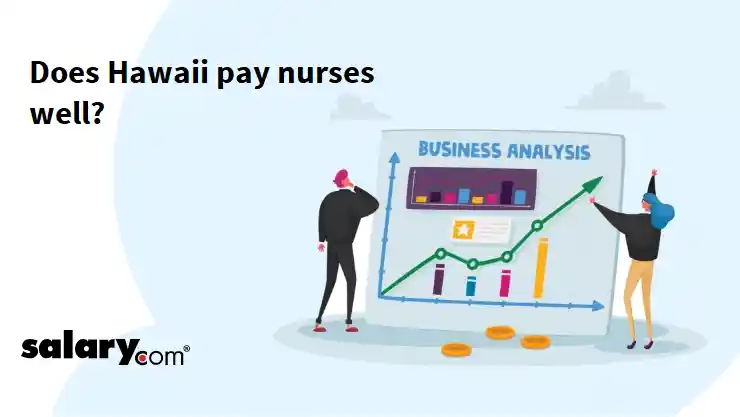 Does Hawaii pay nurses well?

BUSINESS ANALYSIS

salary.com®